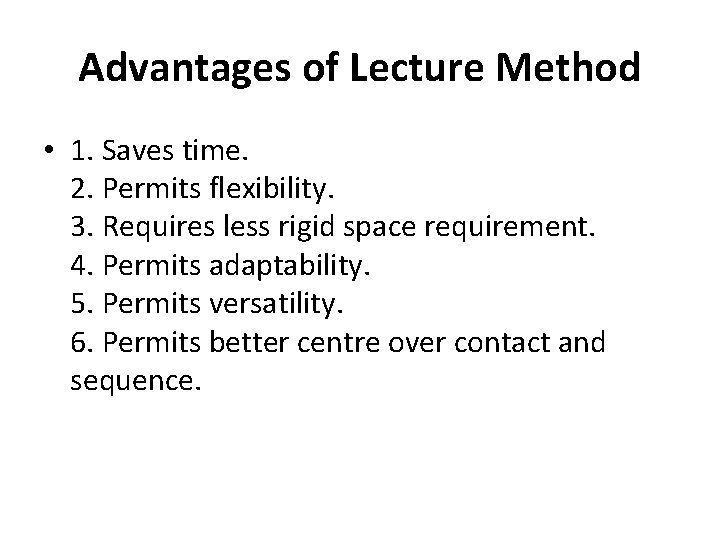 Advantages of Lecture Method

• 1. Saves time.
2. Permits flexibility.
3. Requires less rigid space requirement.
4. Permits adaptability.
5. Permits versatility.
6. Permits better centre over contact and sequence.